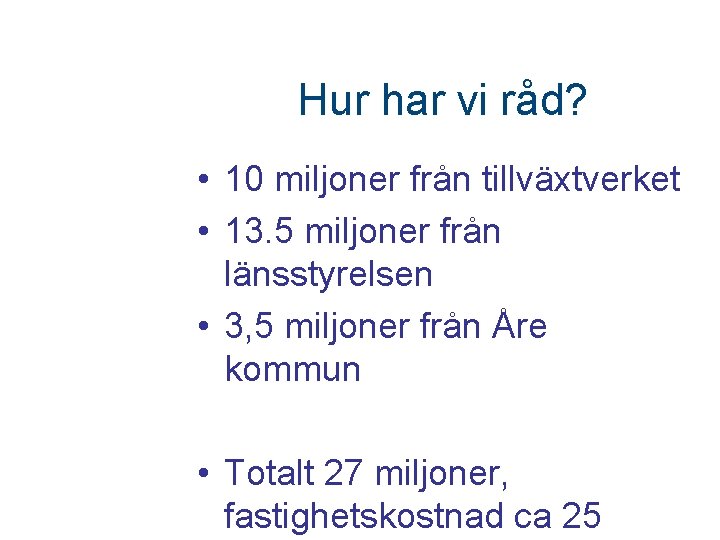 Hur har vi råd?

• 10 miljoner från tillväxtverket
• 13.5 miljoner från länsstyrelsen
• 3,5 miljoner från Åre kommun

• Totalt 27 miljoner, fastighetskostnad ca 25